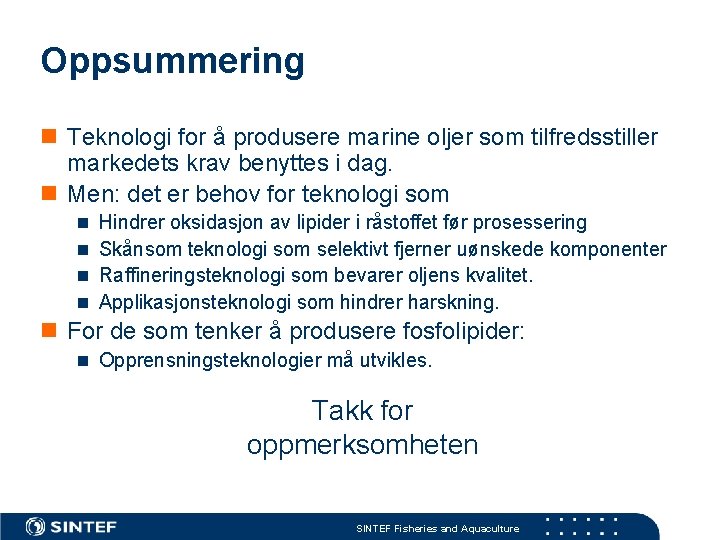 Oppsummering

Teknologi for å produsere marine oljer som tilfredsstiller markedets krav benyttes i dag.

Men: det er behov for teknologi som

Hindrer oksidasjon av lipider i råstoffet før prosessering

Skånsom teknologi som selektivt fjerner uønskede komponenter

Raffineringsteknologi som bevarer oljens kvalitet.

Applikasjonsteknologi som hindrer harskning.

For de som tenker å produsere fosfolipider:

Opprensningsteknologier må utvikles.

Takk for oppmerksomheten

SINTEF

SINTEF Fisheries and Aquaculture